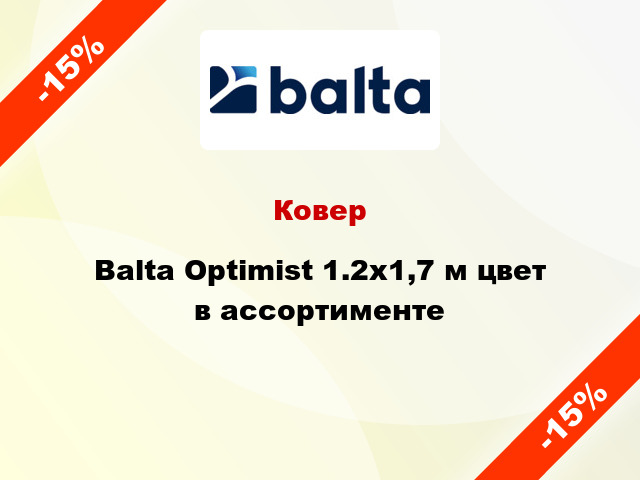 -15%

balta

Ковер

Balta Optimist 1.2x1,7 м цвет в ассортименте

-15%